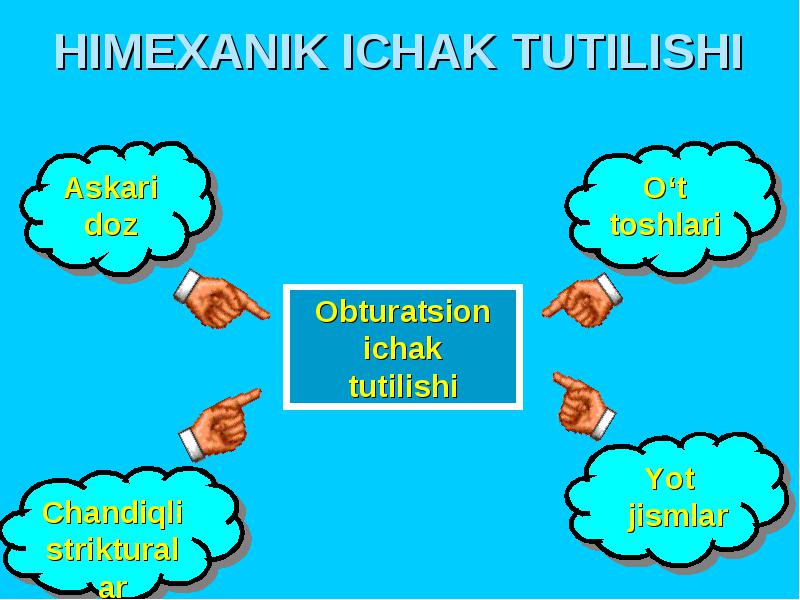 HIMEXANIK ICHAK TUTILISHI

Askari doz

O‘t toshlari

Obturatsion ichak tutilishi

Chandiqli strikturalar

Yot jismlar